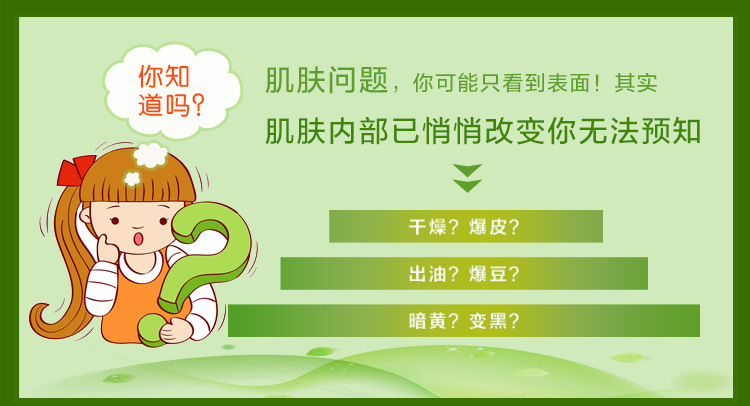 你知道吗?

肌肤问题，你可能只看到表面！其实

肌肤内部已悄悄改变你无法预知

干燥？爆皮？

出油？爆豆？

暗黄？变黑？